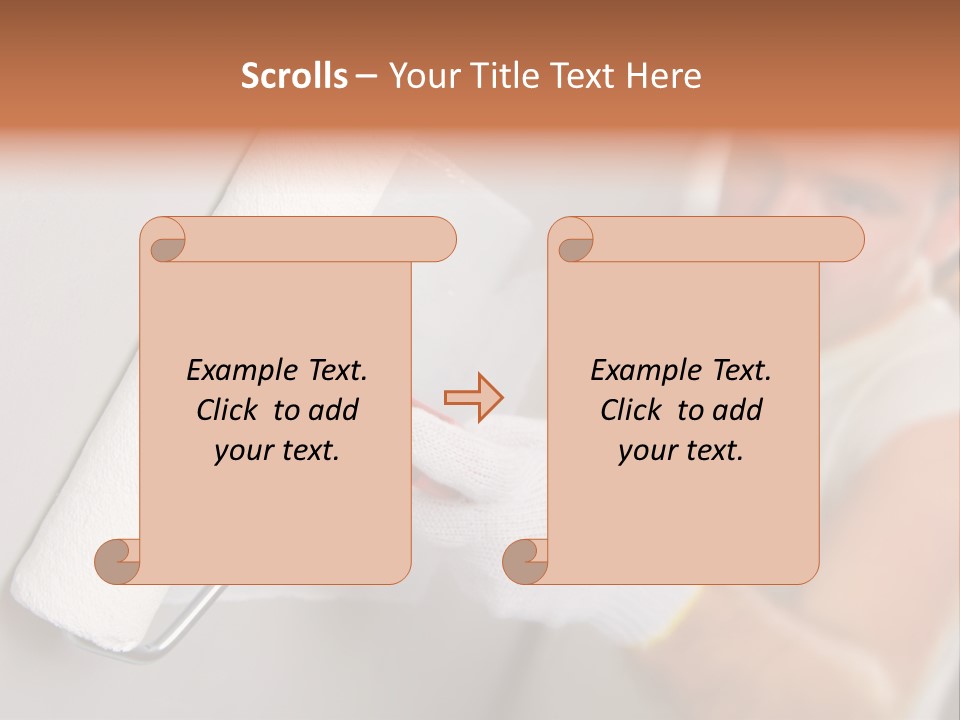 Scrolls – Your Title Text Here

Example Text. Click to add your text.

Example Text. Click to add your text.